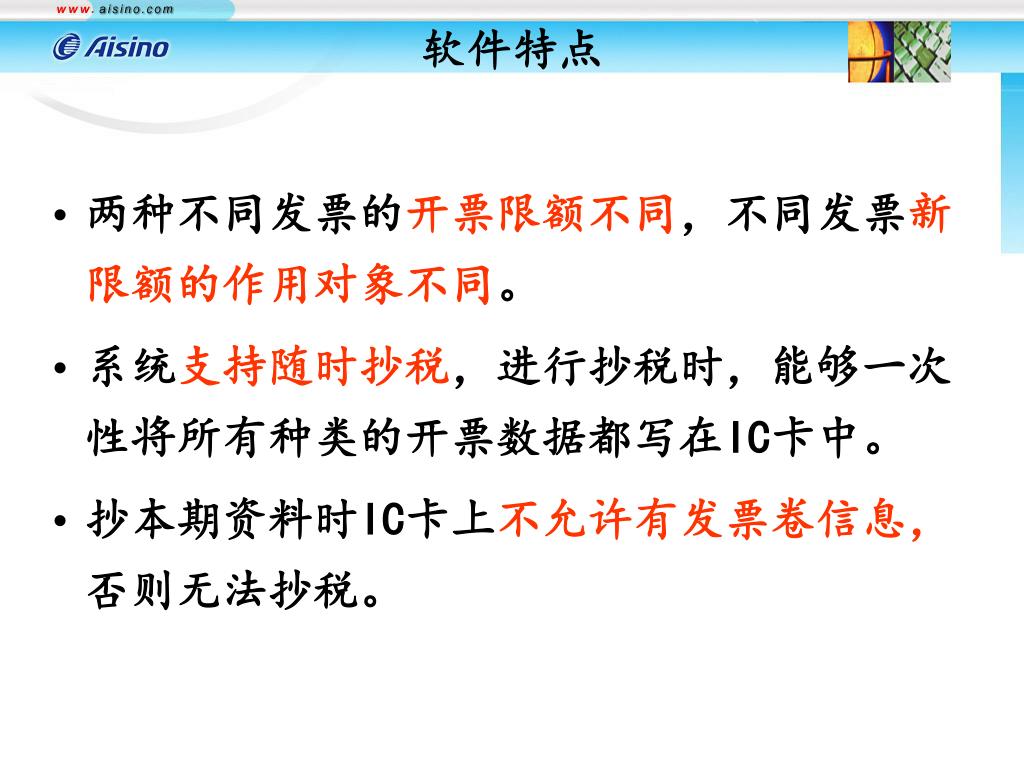 www.aisino.com

Aisino

软件特点

• 两种不同发票的开票限额不同，不同发票新限额的作用对象不同。

• 系统支持随时抄税，进行抄税时，能够一次性将所有种类的开票数据都写在IC卡中。

• 抄本期资料时IC卡上不允许有发票卷信息，否则无法抄税。